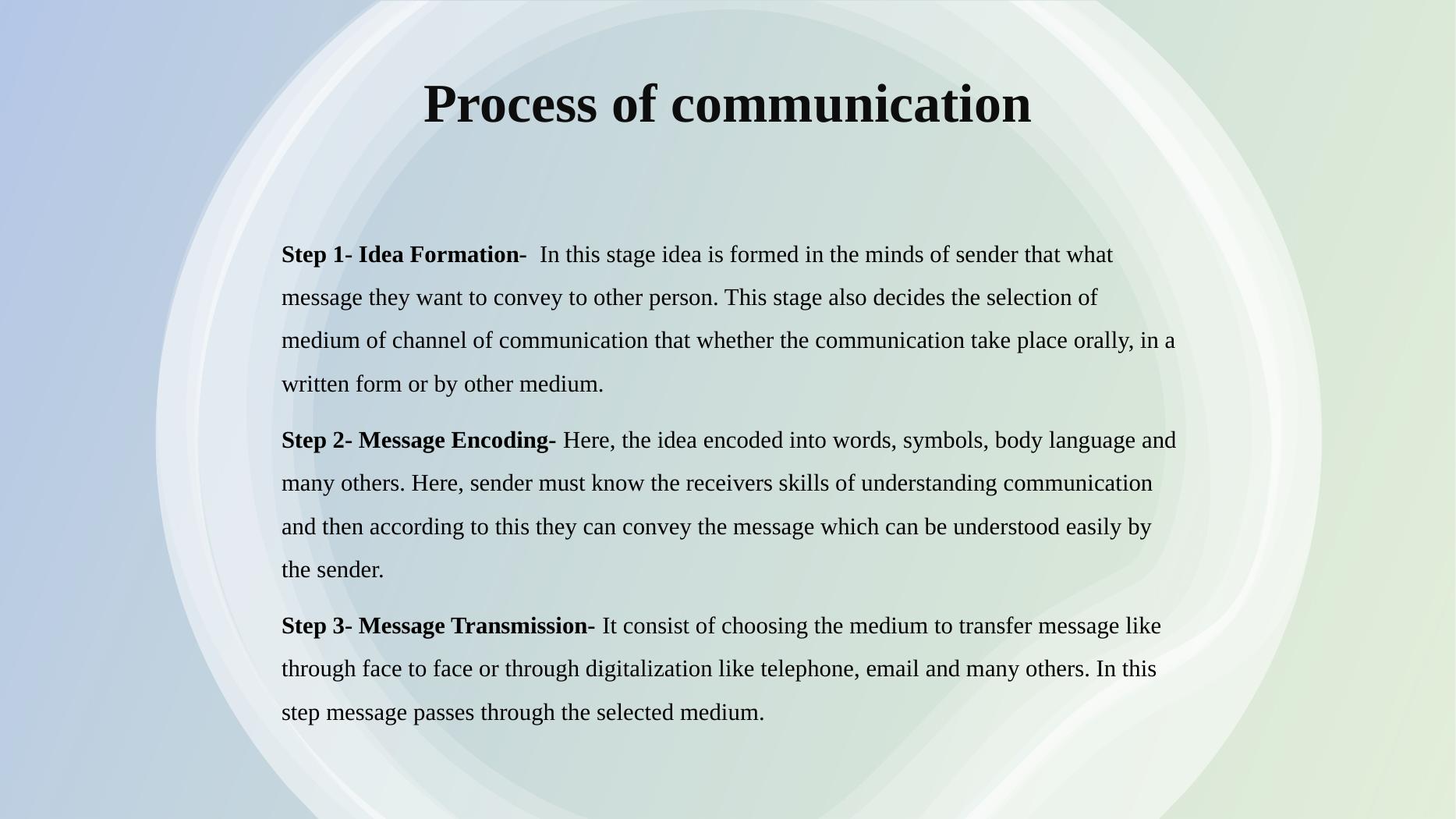 Process of communication

Step 1- Idea Formation- In this stage idea is formed in the minds of sender that what message they want to convey to other person. This stage also decides the selection of medium of channel of communication that whether the communication take place orally, in a written form or by other medium.

Step 2- Message Encoding- Here, the idea encoded into words, symbols, body language and many others. Here, sender must know the receivers skills of understanding communication and then according to this they can convey the message which can be understood easily by the sender.

Step 3- Message Transmission- It consist of choosing the medium to transfer message like through face to face or through digitalization like telephone, email and many others. In this step message passes through the selected medium.